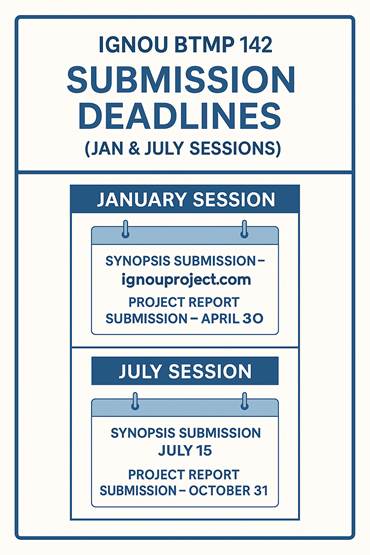 IGNOU BTMP 142
SUBMISSION DEADLINES
(JAN & JULY SESSIONS)

JANUARY SESSION

SYNOPSIS SUBMISSION –
ignouproject.com
PROJECT REPORT SUBMISSION – APRIL 30

JULY SESSION

SYNOPSIS SUBMISSION
JULY 15
PROJECT REPORT SUBMISSION – OCTOBER 31